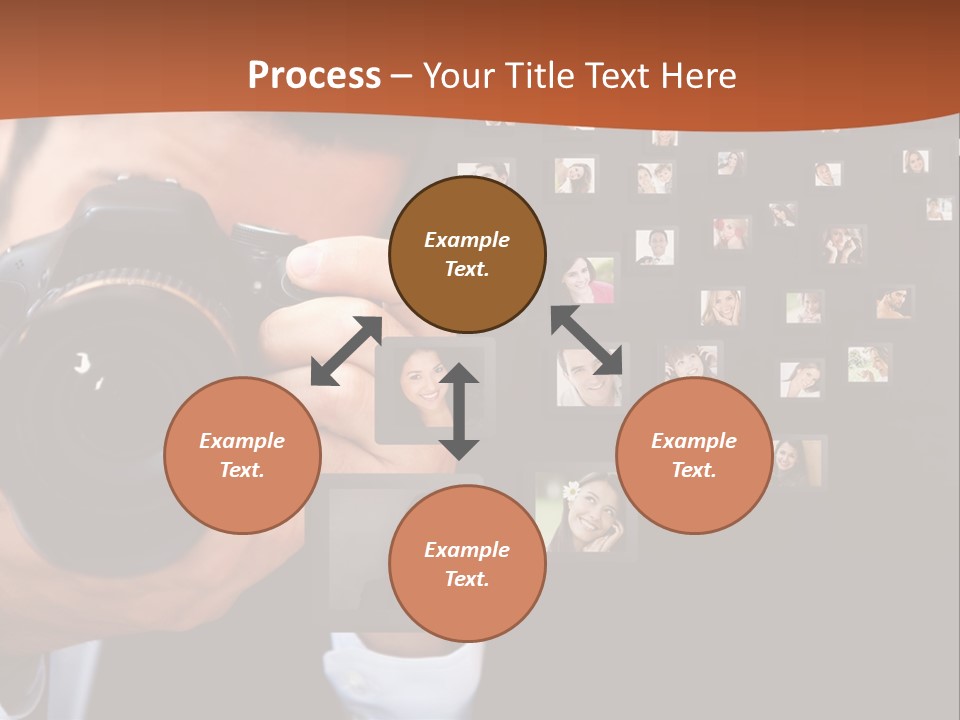 Process – Your Title Text Here

Example Text.

Example Text.

Example Text.

Example Text.